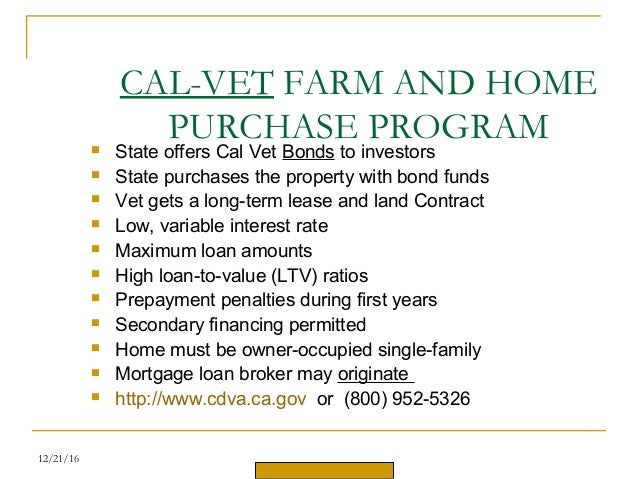 CAL-VET FARM AND HOME PURCHASE PROGRAM

- State offers Cal Vet Bonds to investors
- State purchases the property with bond funds
- Vet gets a long-term lease and land Contract
- Low, variable interest rate
- Maximum loan amounts
- High loan-to-value (LTV) ratios
- Prepayment penalties during first years
- Secondary financing permitted
- Home must be owner-occupied single-family
- Mortgage loan broker may originate
- http://www.cdva.ca.gov or (800) 952-5326

12/21/16